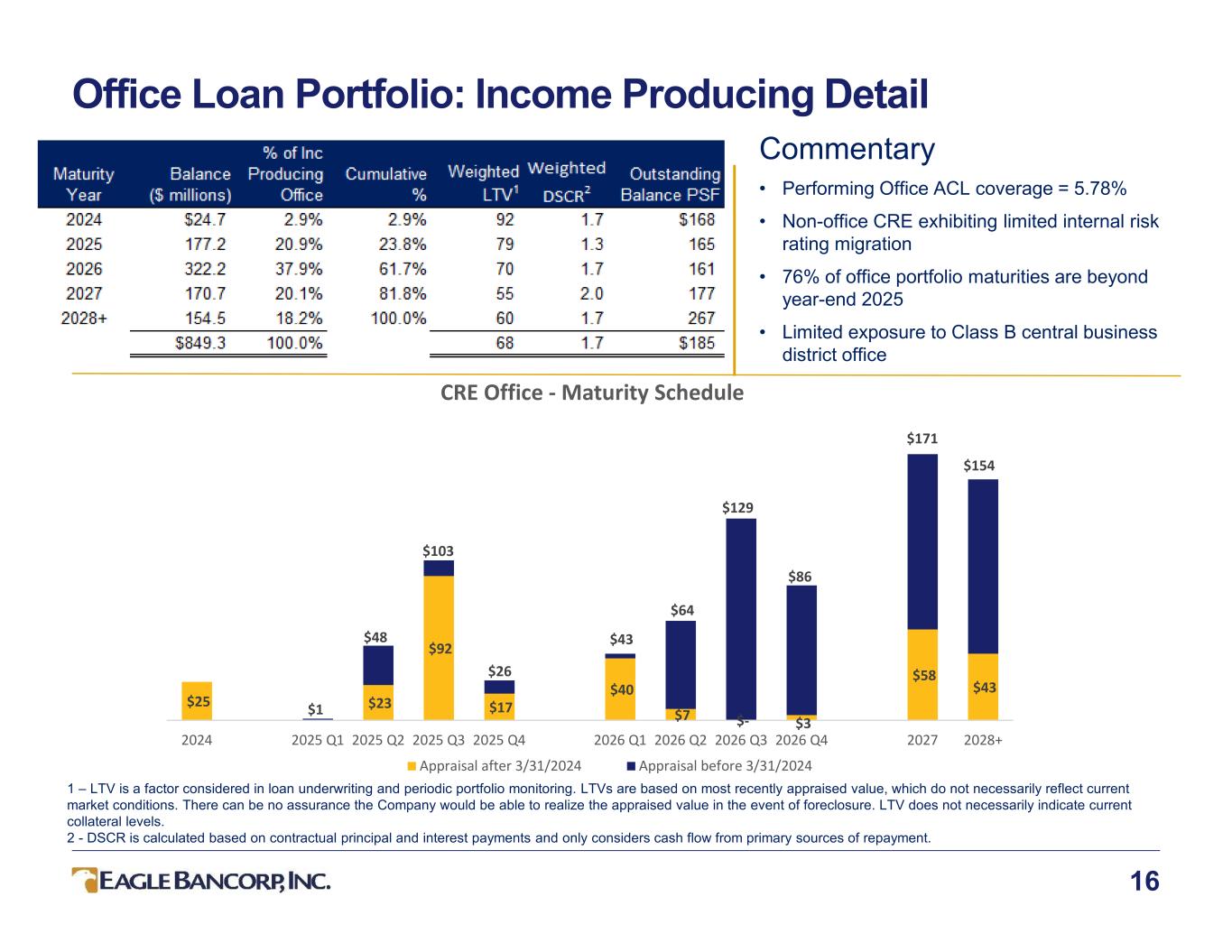 Office Loan Portfolio: Income Producing Detail

| Maturity Year | Balance ($ millions) | % of Inc Producing Office | Cumulative % | Weighted LTV$^1$ | Weighted DSCR$^2$ | Outstanding Balance PSF |
|---|---|---|---|---|---|---|
| 2024 | $24.7 | 2.9% | 2.9% | 92 | 1.7 | $168 |
| 2025 | 177.2 | 20.9% | 23.8% | 79 | 1.3 | 165 |
| 2026 | 322.2 | 37.9% | 61.7% | 70 | 1.7 | 161 |
| 2027 | 170.7 | 20.1% | 81.8% | 55 | 2.0 | 177 |
| 2028+ | 154.5 | 18.2% | 100.0% | 60 | 1.7 | 267 |
| | $849.3 | 100.0% | | 68 | 1.7 | $185 |

Commentary

• Performing Office ACL coverage = 5.78%

• Non-office CRE exhibiting limited internal risk rating migration

• 76% of office portfolio maturities are beyond year-end 2025

• Limited exposure to Class B central business district office

CRE Office - Maturity Schedule

$25 $1 $48 $23 $103 $92 $26 $17 $43 $40 $64 $7 $129 $- $86 $3 $171 $58 $154 $43

2024 2025 Q1 2025 Q2 2025 Q3 2025 Q4 2026 Q1 2026 Q2 2026 Q3 2026 Q4 2027 2028+

Appraisal after 3/31/2024 Appraisal before 3/31/2024

1 – LTV is a factor considered in loan underwriting and periodic portfolio monitoring. LTVs are based on most recently appraised value, which do not necessarily reflect current market conditions. There can be no assurance the Company would be able to realize the appraised value in the event of foreclosure. LTV does not necessarily indicate current collateral levels.
2 - DSCR is calculated based on contractual principal and interest payments and only considers cash flow from primary sources of repayment.

EAGLE BANCORP, INC.

16